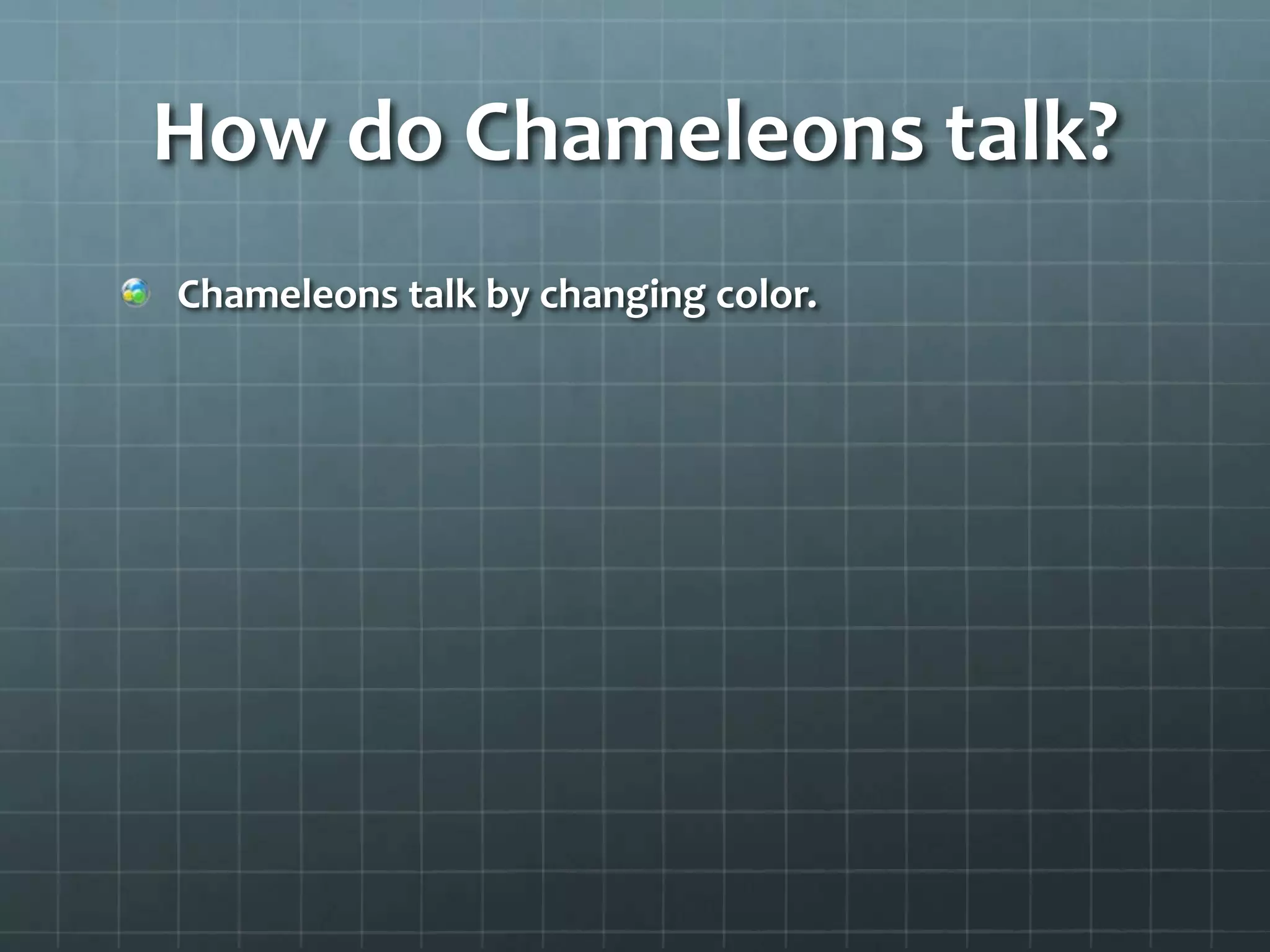 How do Chameleons talk?

Chameleons talk by changing color.